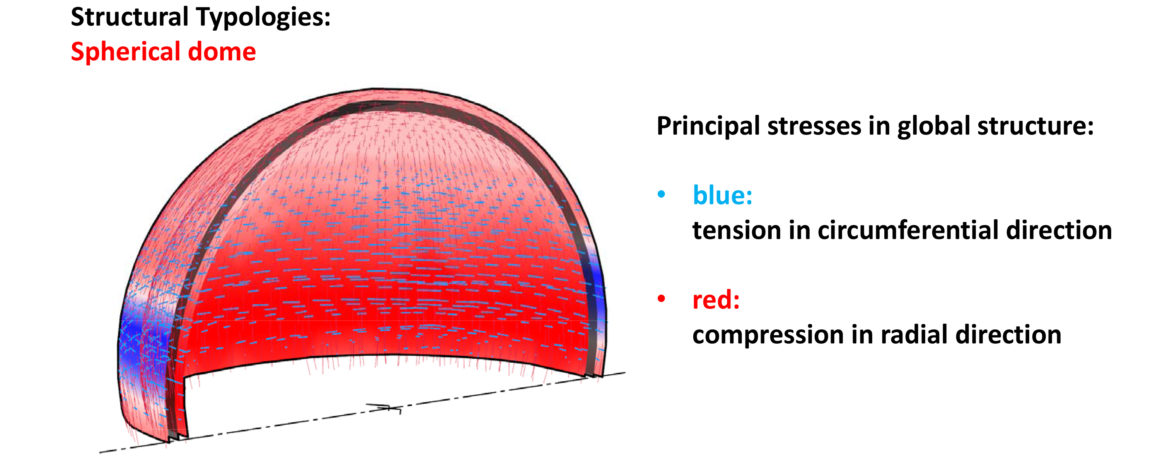 Structural Typologies:
Spherical dome

Principal stresses in global structure:

• blue:
tension in circumferential direction

• red:
compression in radial direction